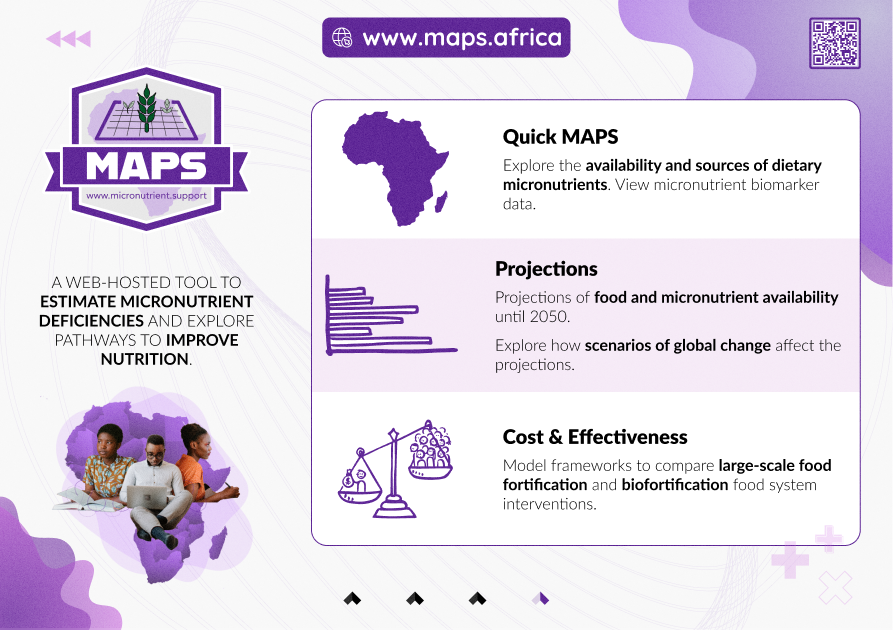 www.maps.africa

MAPS
www.micronutrient.support

A WEB-HOSTED TOOL TO ESTIMATE MICRONUTRIENT DEFICIENCIES AND EXPLORE PATHWAYS TO IMPROVE NUTRITION.

Quick MAPS
Explore the availability and sources of dietary micronutrients. View micronutrient biomarker data.

Projections
Projections of food and micronutrient availability until 2050.

Explore how scenarios of global change affect the projections.

Cost & Effectiveness
Model frameworks to compare large-scale food fortification and biofortification food system interventions.